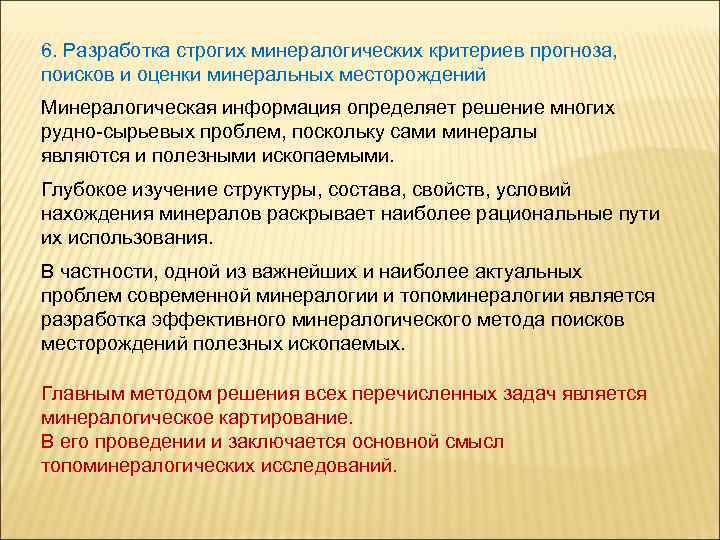 6. Разработка строгих минералогических критериев прогноза, поисков и оценки минеральных месторождений

Минералогическая информация определяет решение многих рудно-сырьевых проблем, поскольку сами минералы являются и полезными ископаемыми.

Глубокое изучение структуры, состава, свойств, условий нахождения минералов раскрывает наиболее рациональные пути их использования.

В частности, одной из важнейших и наиболее актуальных проблем современной минералогии и топоминералогии является разработка эффективного минералогического метода поисков месторождений полезных ископаемых.

Главным методом решения всех перечисленных задач является минералогическое картирование.
В его проведении и заключается основной смысл топоминералогических исследований.